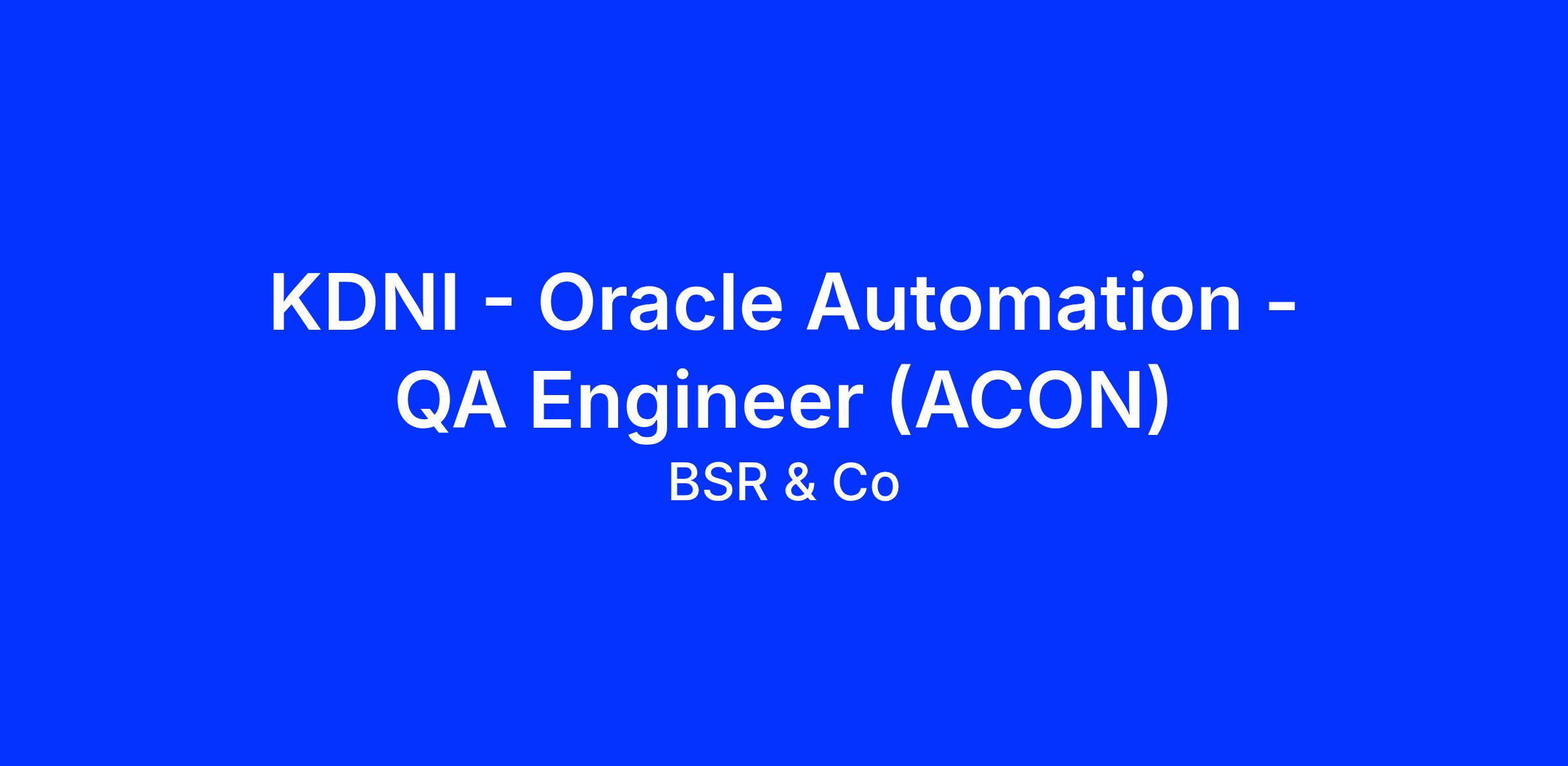 KDNI - Oracle Automation - QA Engineer (ACON)

BSR & Co